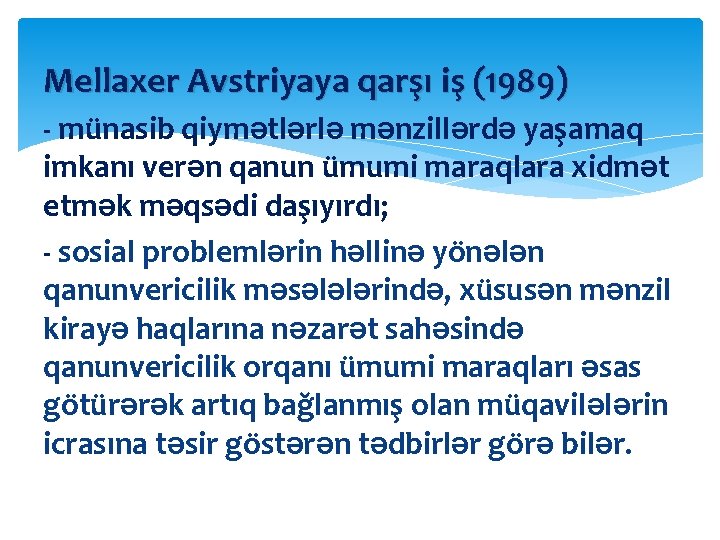 Mellaxer Avstriyaya qarşı iş (1989)

- münasib qiymətlərlə mənzillərdə yaşamaq imkanı verən qanun ümumi maraqlara xidmət etmək məqsədi daşıyırdı;

- sosial problemlərin həllinə yönələn qanunvericilik məsələlərində, xüsusən mənzil kirayə haqlarına nəzarət sahəsində qanunvericilik orqanı ümumi maraqları əsas götürərək artıq bağlanmış olan müqavilələrin icrasına təsir göstərən tədbirlər görə bilər.